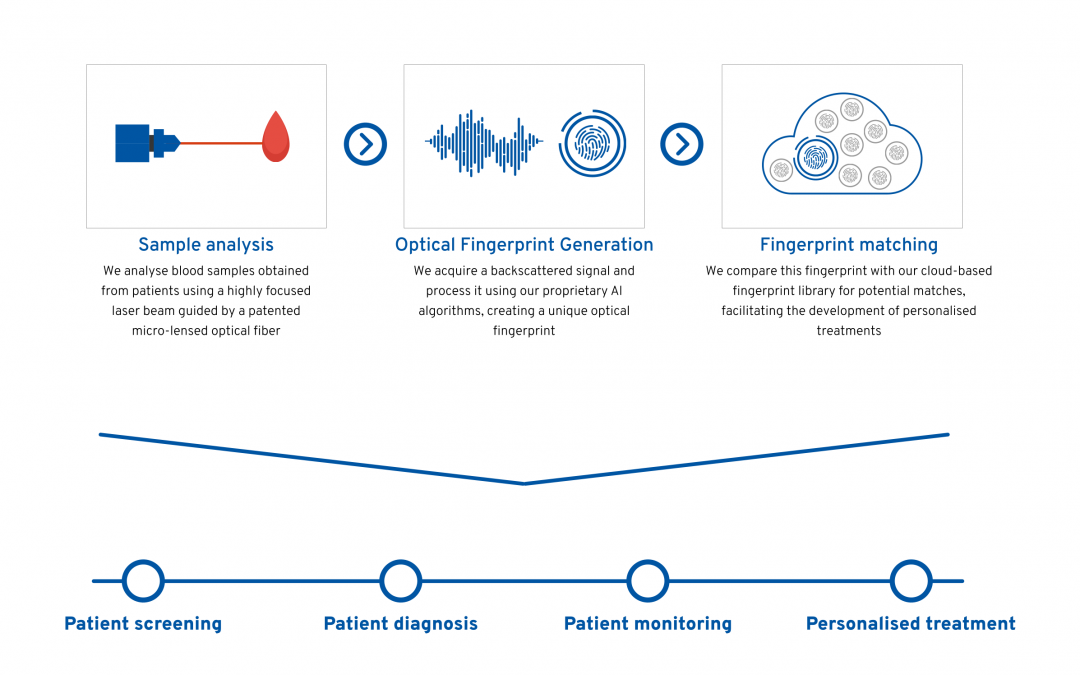 Sample analysis
We analyse blood samples obtained from patients using a highly focused laser beam guided by a patented micro-lensed optical fiber

Optical Fingerprint Generation
We acquire a backscattered signal and process it using our proprietary AI algorithms, creating a unique optical fingerprint

Fingerprint matching
We compare this fingerprint with our cloud-based fingerprint library for potential matches, facilitating the development of personalised treatments

Patient screening

Patient diagnosis

Patient monitoring

Personalised treatment